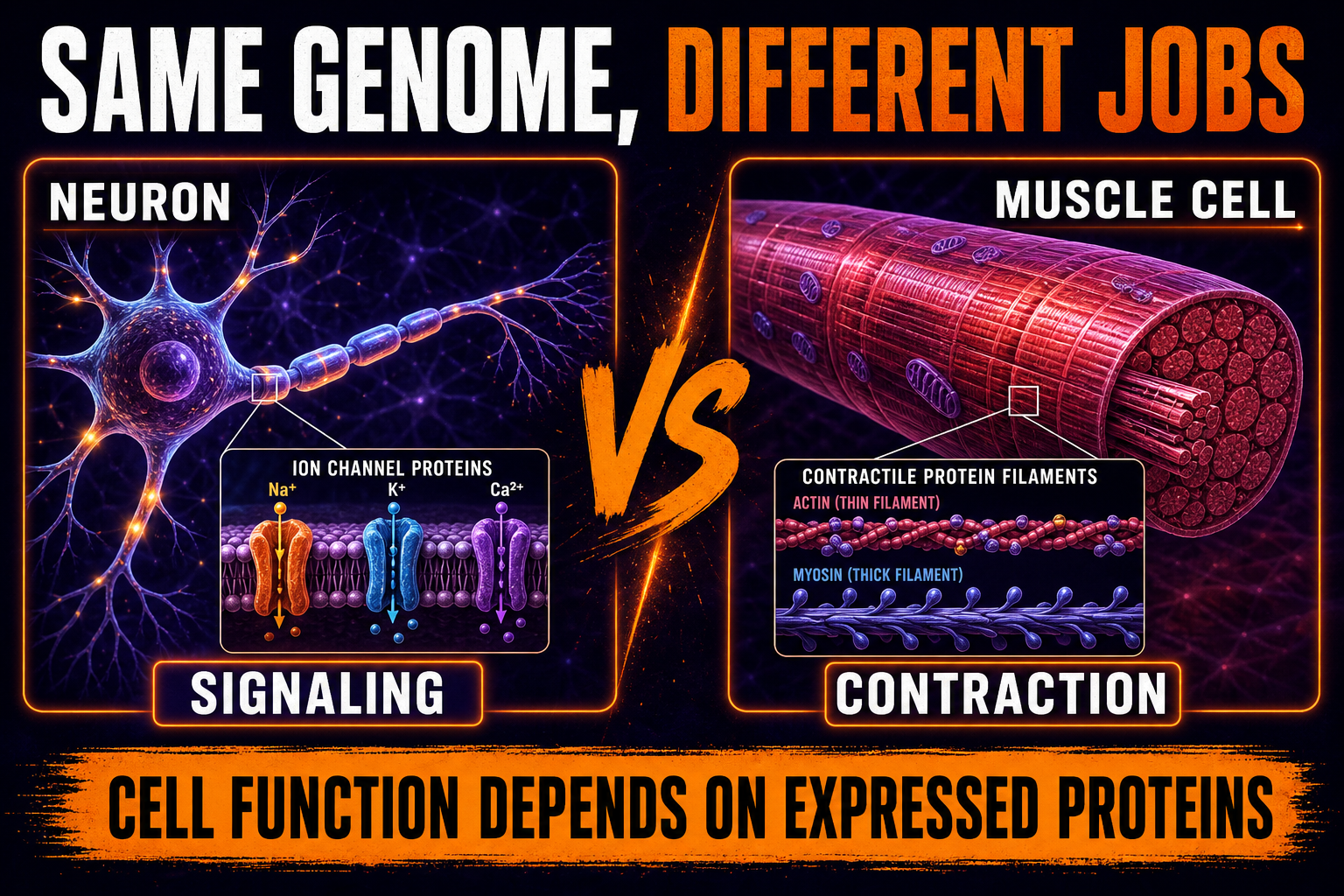 SAME GENOME, DIFFERENT JOBS

NEURON

ION CHANNEL PROTEINS

$Na^+$ $K^+$ $Ca^{2+}$

SIGNALING

VS

MUSCLE CELL

CONTRACTILE PROTEIN FILAMENTS

ACTIN (THIN FILAMENT)

MYOSIN (THICK FILAMENT)

CONTRACTION

CELL FUNCTION DEPENDS ON EXPRESSED PROTEINS